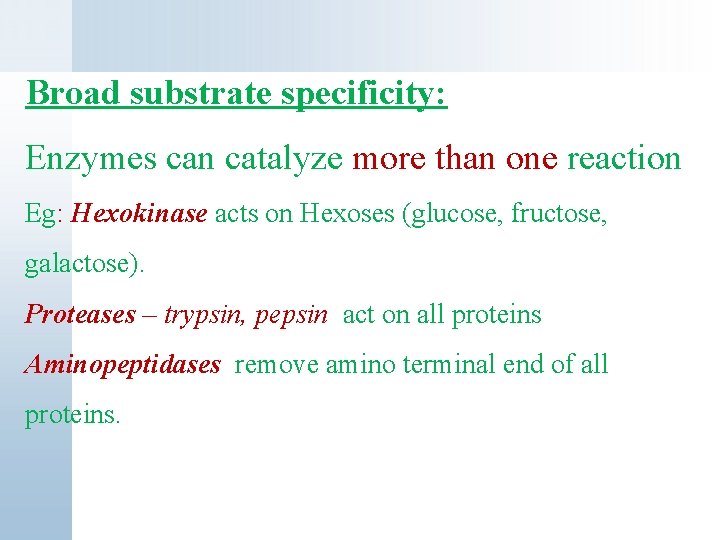 Broad substrate specificity:

Enzymes can catalyze more than one reaction

Eg: Hexokinase acts on Hexoses (glucose, fructose, galactose).

Proteases – trypsin, pepsin act on all proteins

Aminopeptidases remove amino terminal end of all proteins.